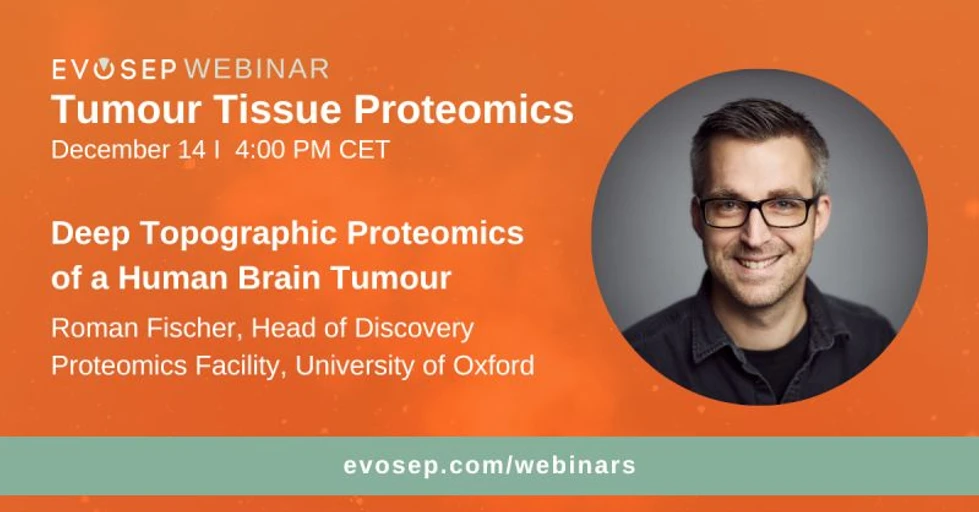 EVOSEP WEBINAR
Tumour Tissue Proteomics
December 14 I 4:00 PM CET

Deep Topographic Proteomics of a Human Brain Tumour

Roman Fischer, Head of Discovery Proteomics Facility, University of Oxford

evosep.com/webinars